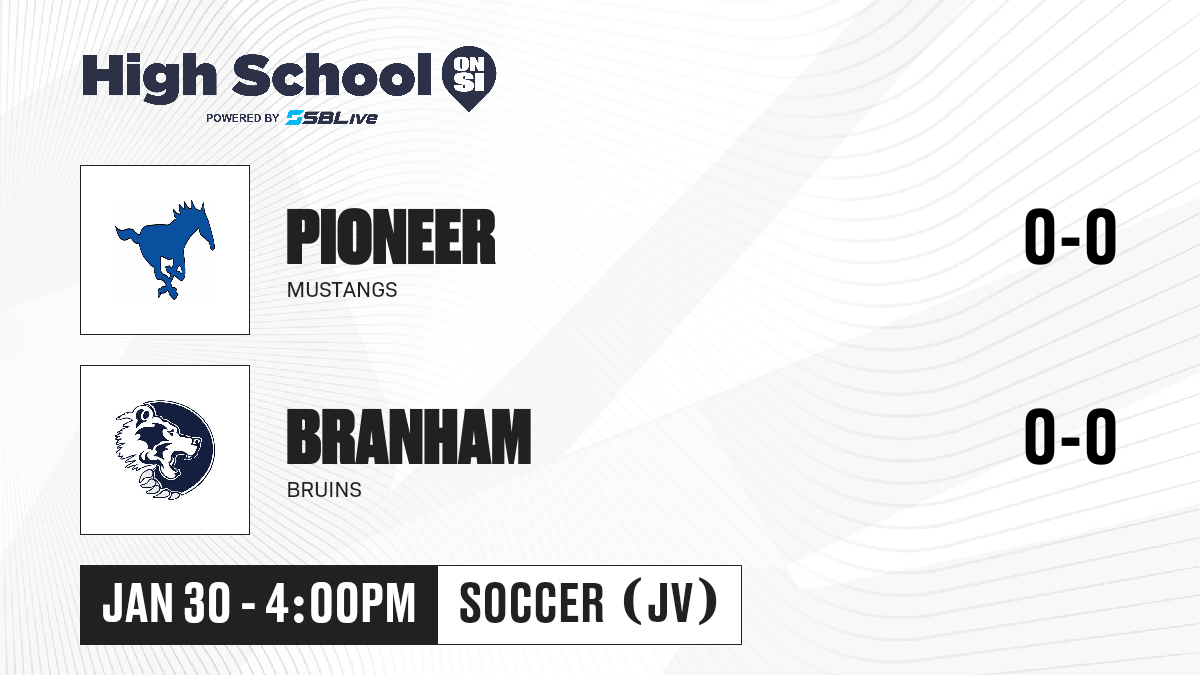 High School ON SI
POWERED BY SBLive

PIONEER
MUSTANGS
0-0

BRANHAM
BRUINS
0-0

JAN 30 - 4:00PM
SOCCER (JV)